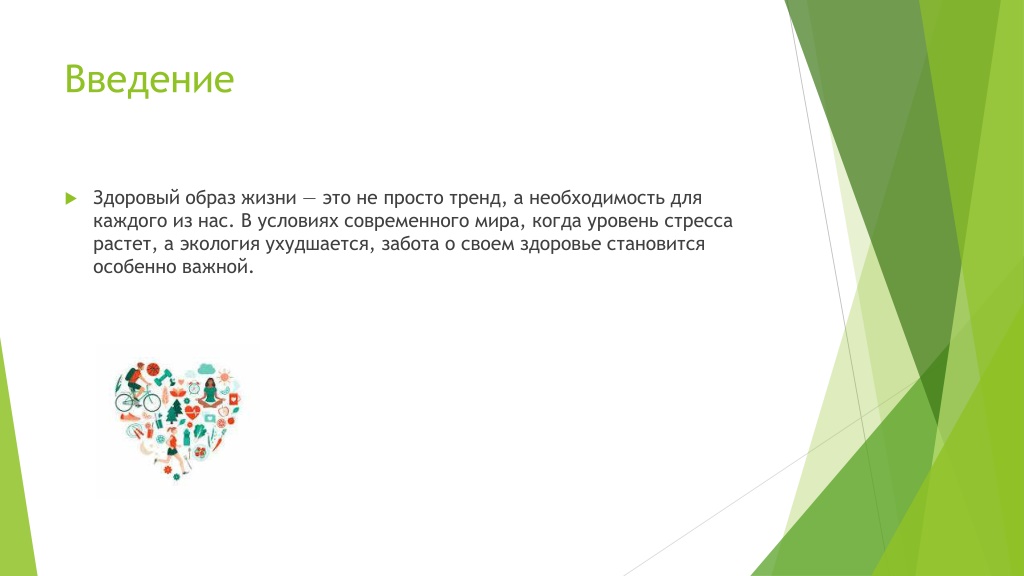 Введение

Здоровый образ жизни — это не просто тренд, а необходимость для каждого из нас. В условиях современного мира, когда уровень стресса растет, а экология ухудшается, забота о своем здоровье становится особенно важной.